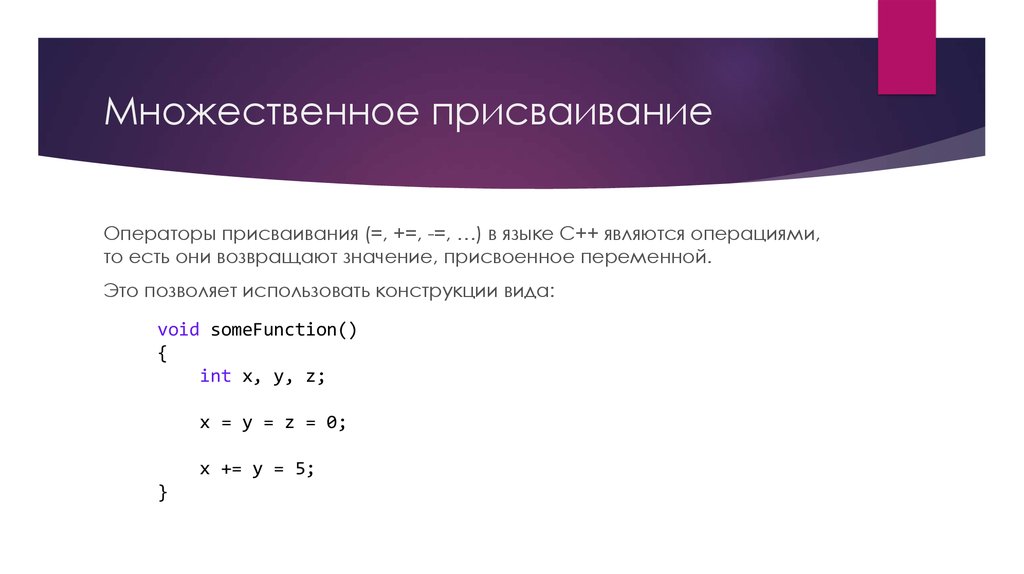 Множественное присваивание

Операторы присваивания (=, +=, -=, …) в языке C++ являются операциями, то есть они возвращают значение, присвоенное переменной.

Это позволяет использовать конструкции вида:

void someFunction()
{
    int x, y, z;

    x = y = z = 0;

    x += y = 5;
}